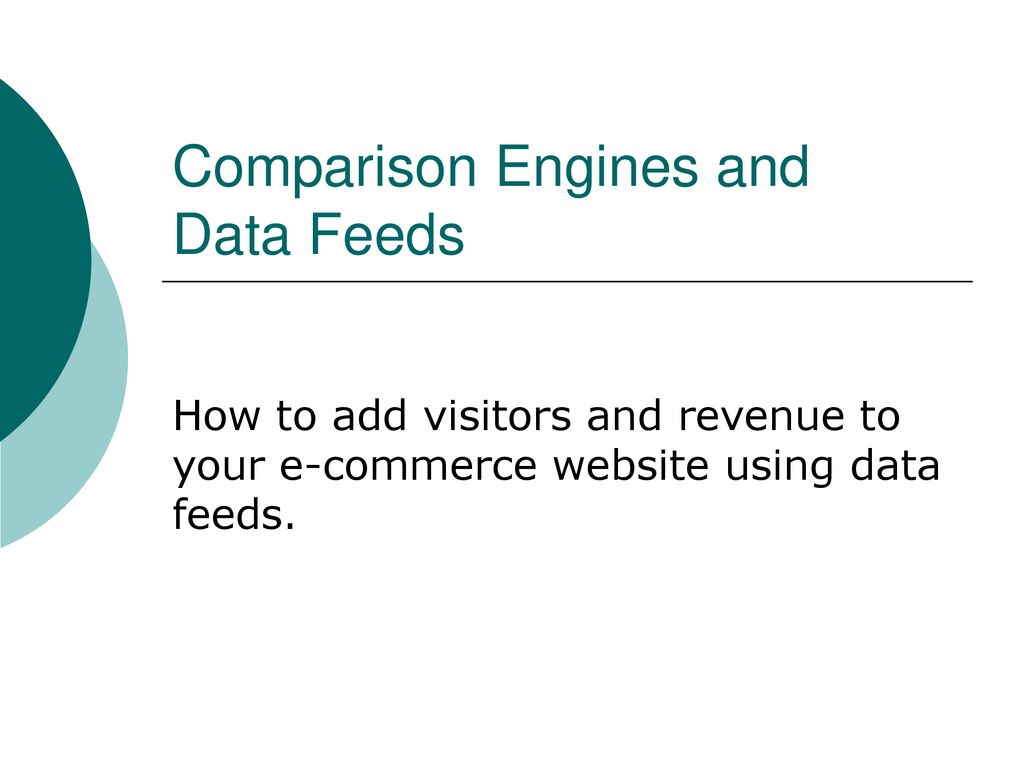 Comparison Engines and Data Feeds

How to add visitors and revenue to your e-commerce website using data feeds.